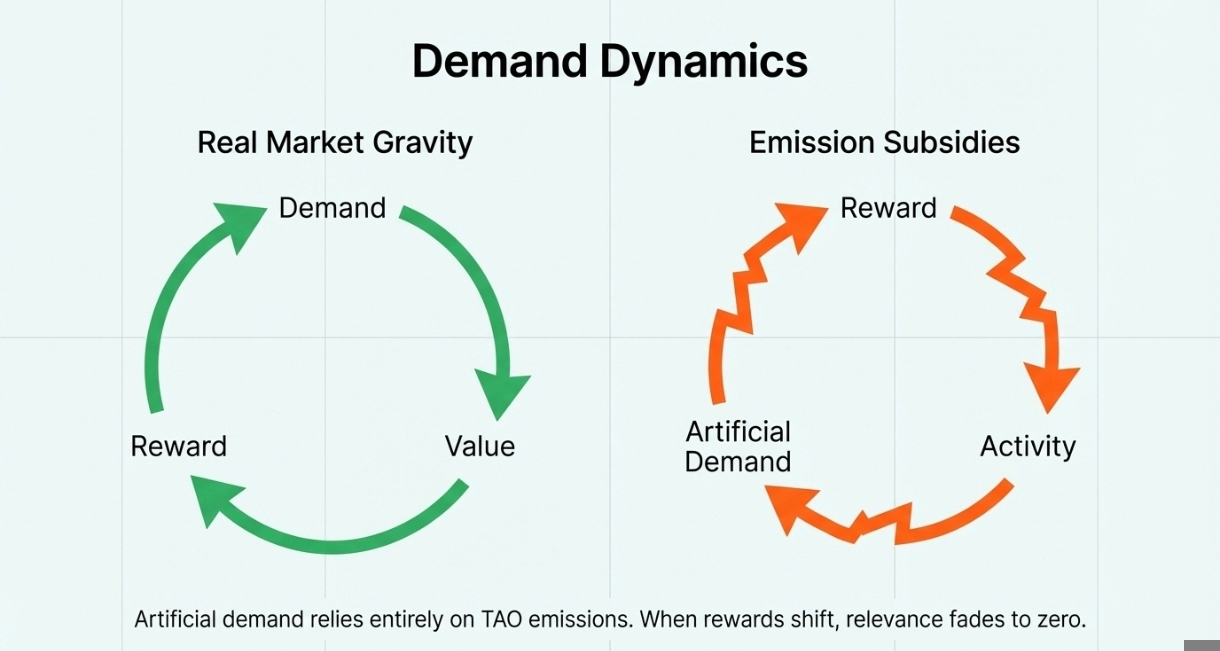 Demand Dynamics

Real Market Gravity

Demand

Value

Reward

Emission Subsidies

Reward

Activity

Artificial Demand

Artificial demand relies entirely on TAO emissions. When rewards shift, relevance fades to zero.